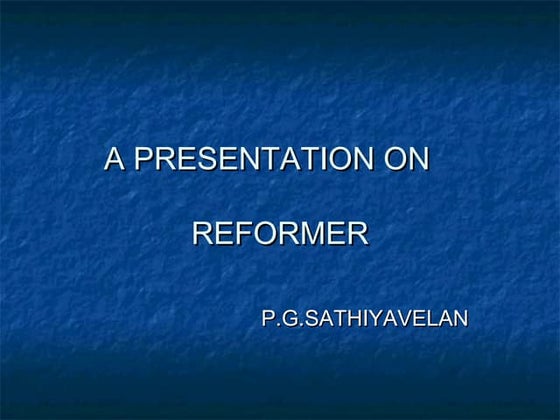 A PRESENTATION ON

REFORMER

P.G.SATHIYAVELAN